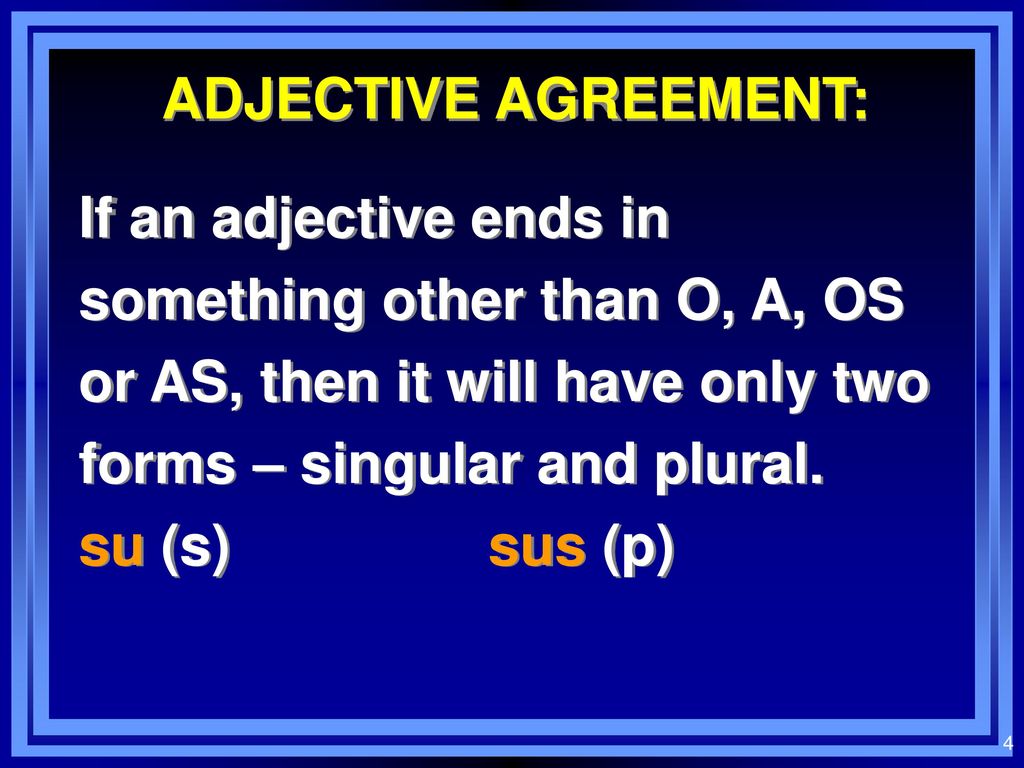 ADJECTIVE AGREEMENT:

If an adjective ends in something other than O, A, OS or AS, then it will have only two forms – singular and plural.

su (s) sus (p)

4